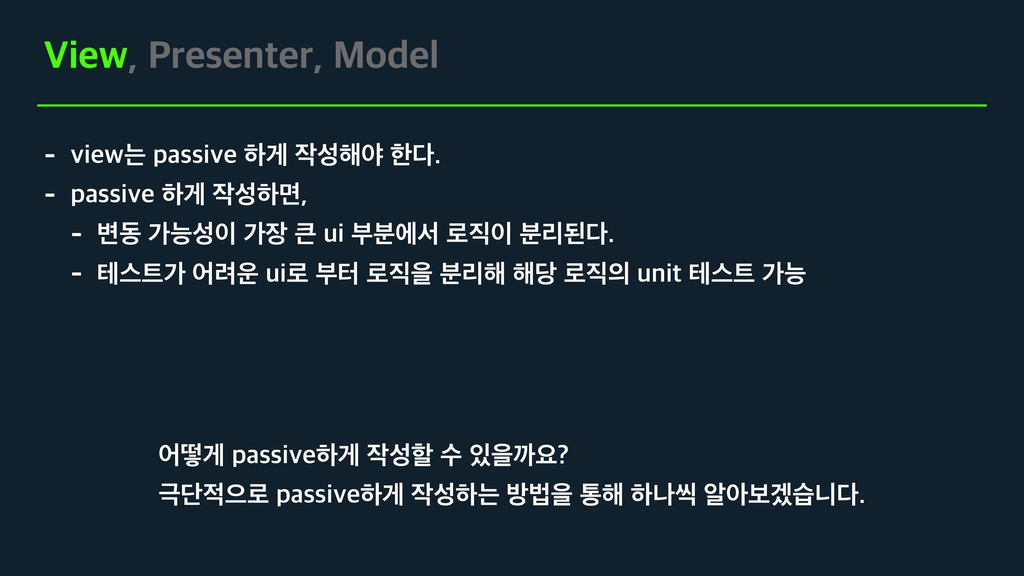 View, Presenter, Model

- view는 passive 하게 작성해야 한다.
- passive 하게 작성하면,
  - 변동 가능성이 가장 큰 ui 부분에서 로직이 분리된다.
  - 테스트가 어려운 ui로 부터 로직을 분리해 해당 로직의 unit 테스트 가능

어떻게 passive하게 작성할 수 있을까요?
극단적으로 passive하게 작성하는 방법을 통해 하나씩 알아보겠습니다.